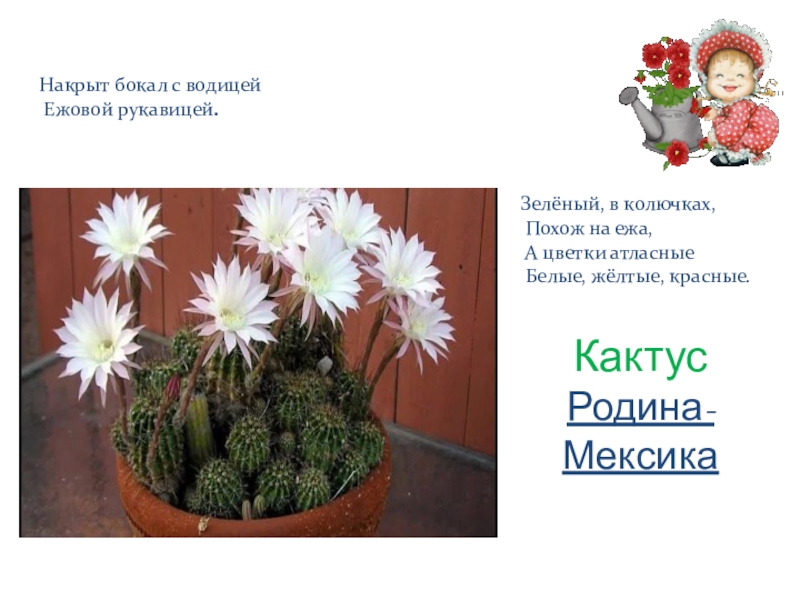 Накрыт бокал с водицей
Ежовой рукавицей.

Зелёный, в колючках,
Похож на ежа,
А цветки атласные
Белые, жёлтые, красные.

Кактус
Родина-
Мексика